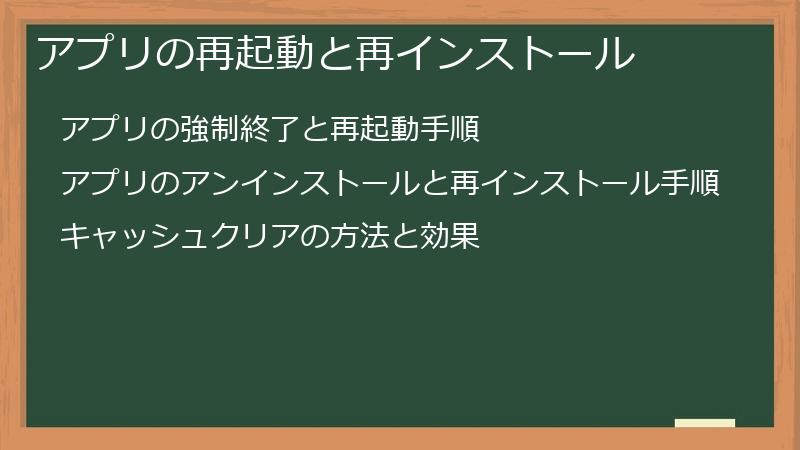 アプリの再起動と再インストール

アプリの強制終了と再起動手順

アプリのアンインストールと再インストール手順

キャッシュクリアの方法と効果